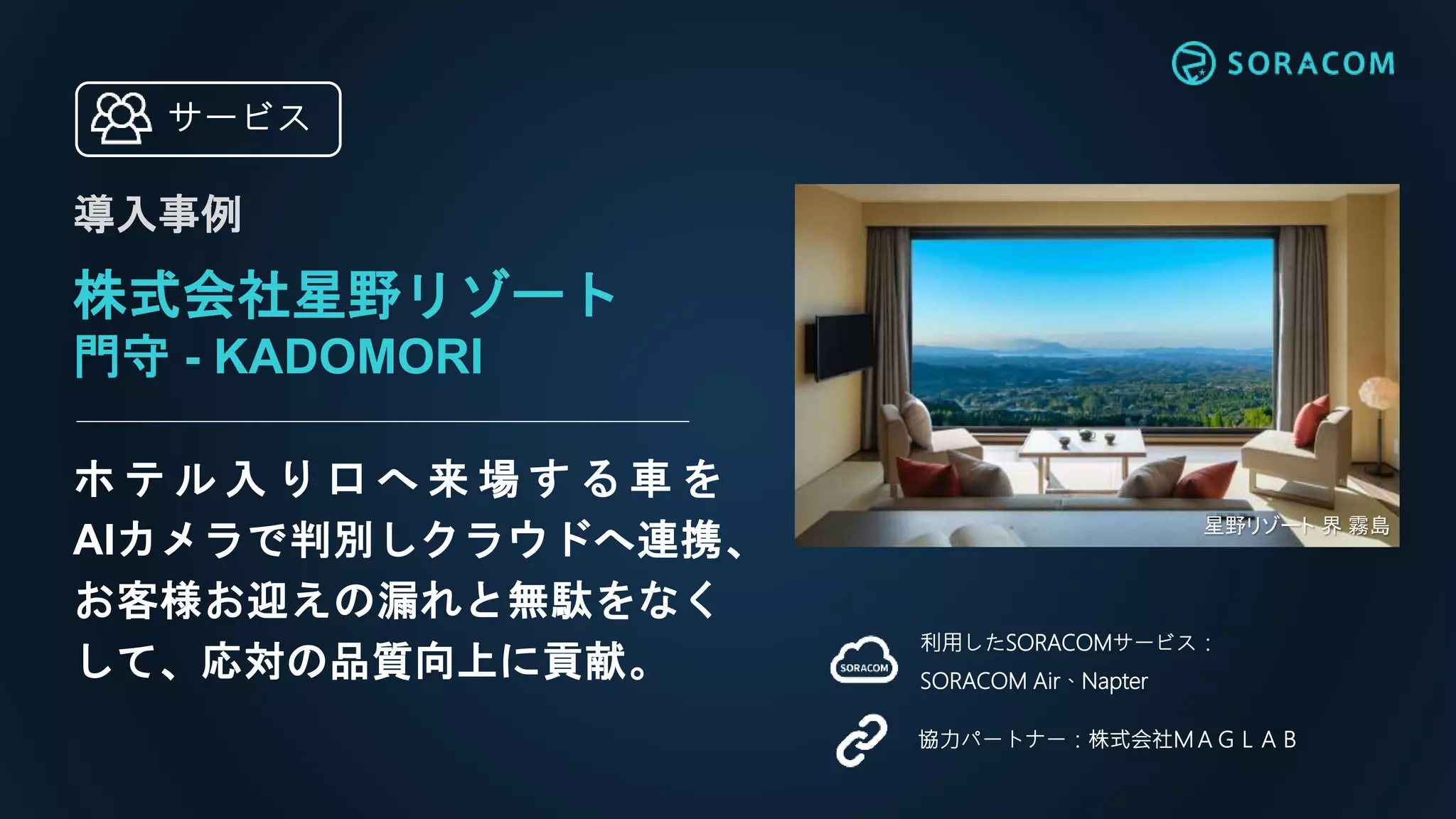 SORACOM

サービス

導入事例

株式会社星野リゾート
門守 - KADOMORI

ホテル入り口へ来場する車をAIカメラで判別しクラウドへ連携、お客様お迎えの漏れと無駄をなくして、応対の品質向上に貢献。

星野リゾート 界 霧島

SORACOM

利用したSORACOMサービス：
SORACOM Air、Napter

協力パートナー：株式会社ＭＡＧＬＡＢ